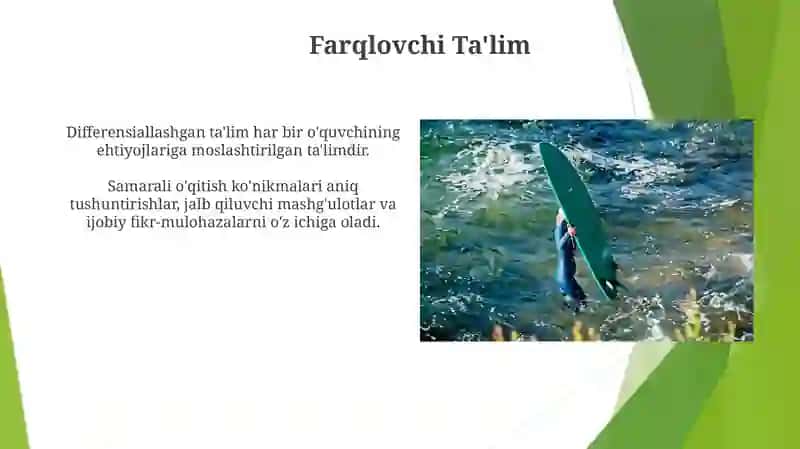 Farqlovchi Ta'lim

Differensiallashgan ta'lim har bir o'quvchining ehtiyojlariga moslashtirilgan ta'limdir.

Samarali o'qitish ko'nikmalari aniq tushuntirishlar, jalb qiluvchi mashg'ulotlar va ijobiy fikr-mulohazalarni o'z ichiga oladi.